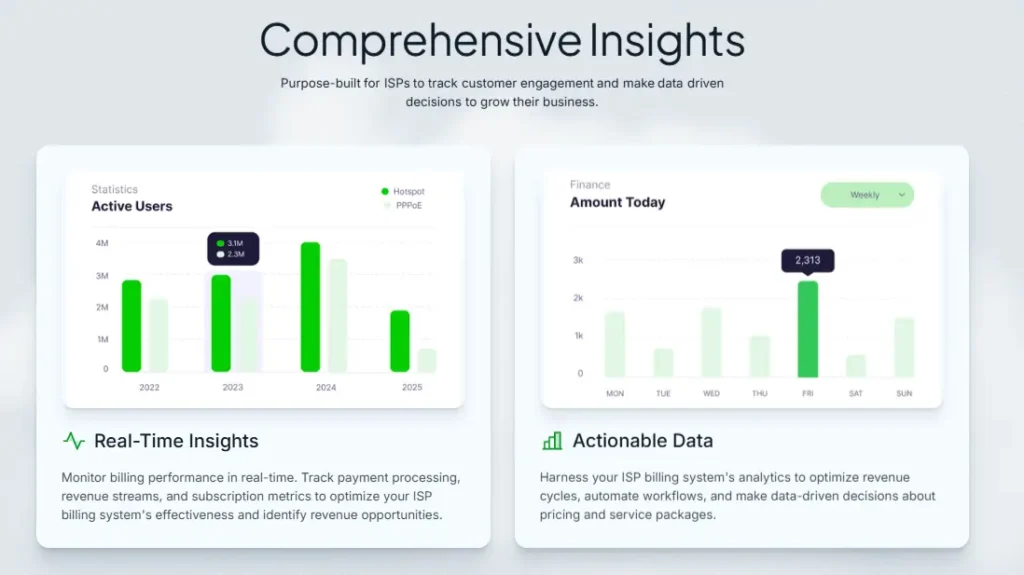 Comprehensive Insights

Purpose-built for ISPs to track customer engagement and make data driven decisions to grow their business.

Statistics
Active Users

Hotspot
PPPoE

3.1M
2.3M

4M
3M
2M
1M
0

2022
2023
2024
2025

Real-Time Insights

Monitor billing performance in real-time. Track payment processing, revenue streams, and subscription metrics to optimize your ISP billing system's effectiveness and identify revenue opportunities.

Finance
Amount Today

Weekly

2,313

3k
2k
1k
0

MON
TUE
WED
THU
FRI
SAT
SUN

Actionable Data

Harness your ISP billing system's analytics to optimize revenue cycles, automate workflows, and make data-driven decisions about pricing and service packages.